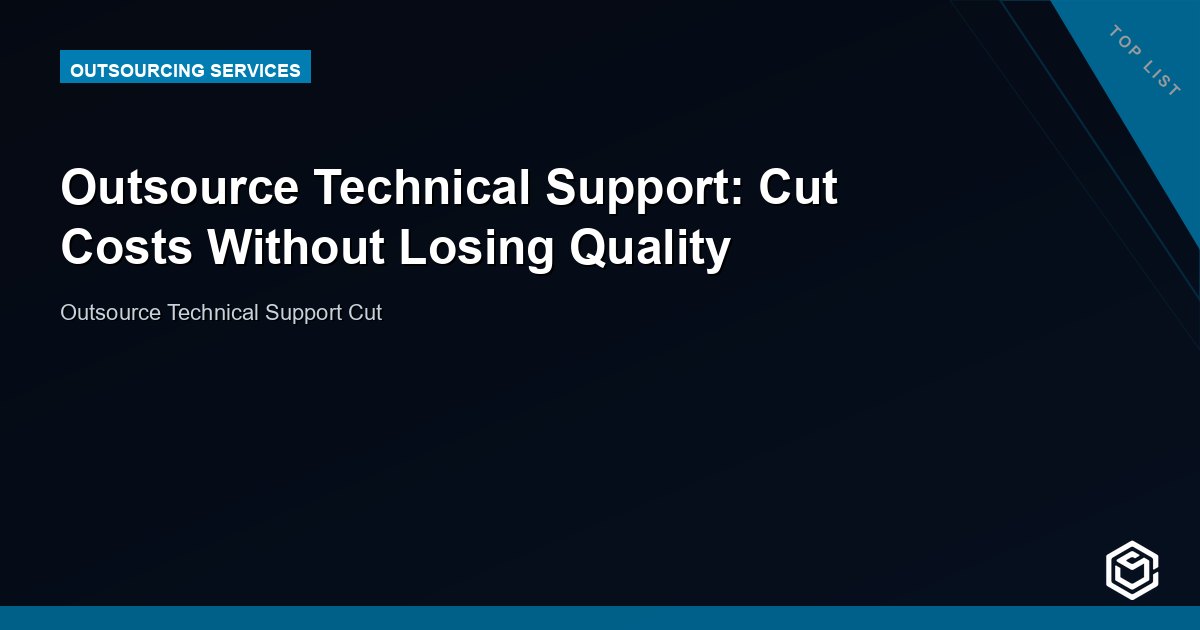 OUTSOURCING SERVICES

TOP LIST

Outsource Technical Support: Cut Costs Without Losing Quality

Outsource Technical Support Cut